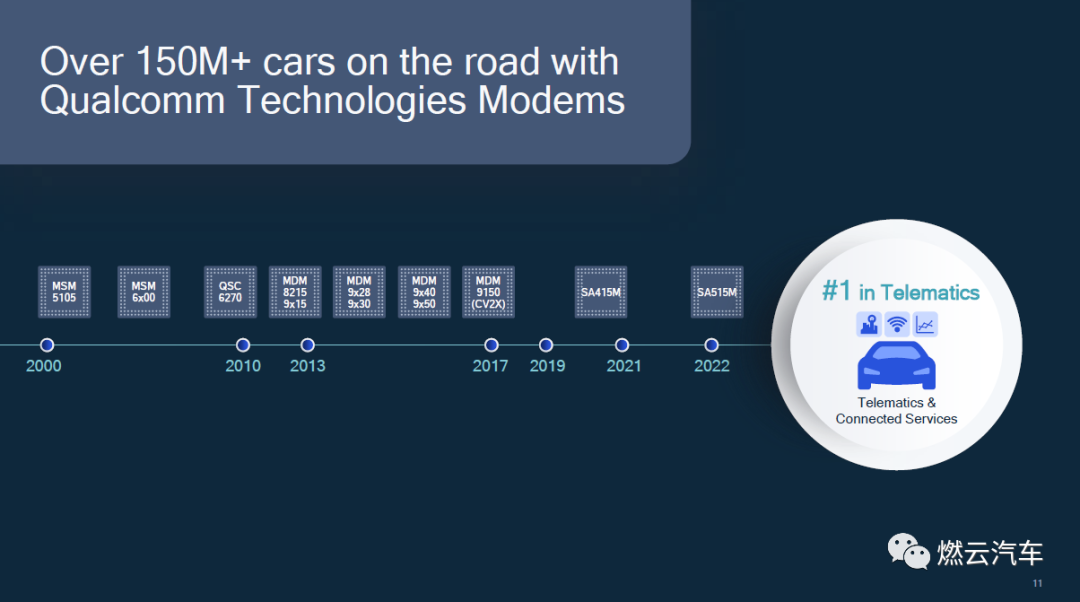 Over 150M+ cars on the road with Qualcomm Technologies Modems

MSM 5105

MSM 6x00

QSC 6270

MDM 8215 9x15

MDM 9x28 9x30

MDM 9x40 9x50

MDM 9150 (CV2X)

SA415M

SA515M

2000

2010

2013

2017

2019

2021

2022

#1 in Telematics

Telematics & Connected Services

燃云汽车

11